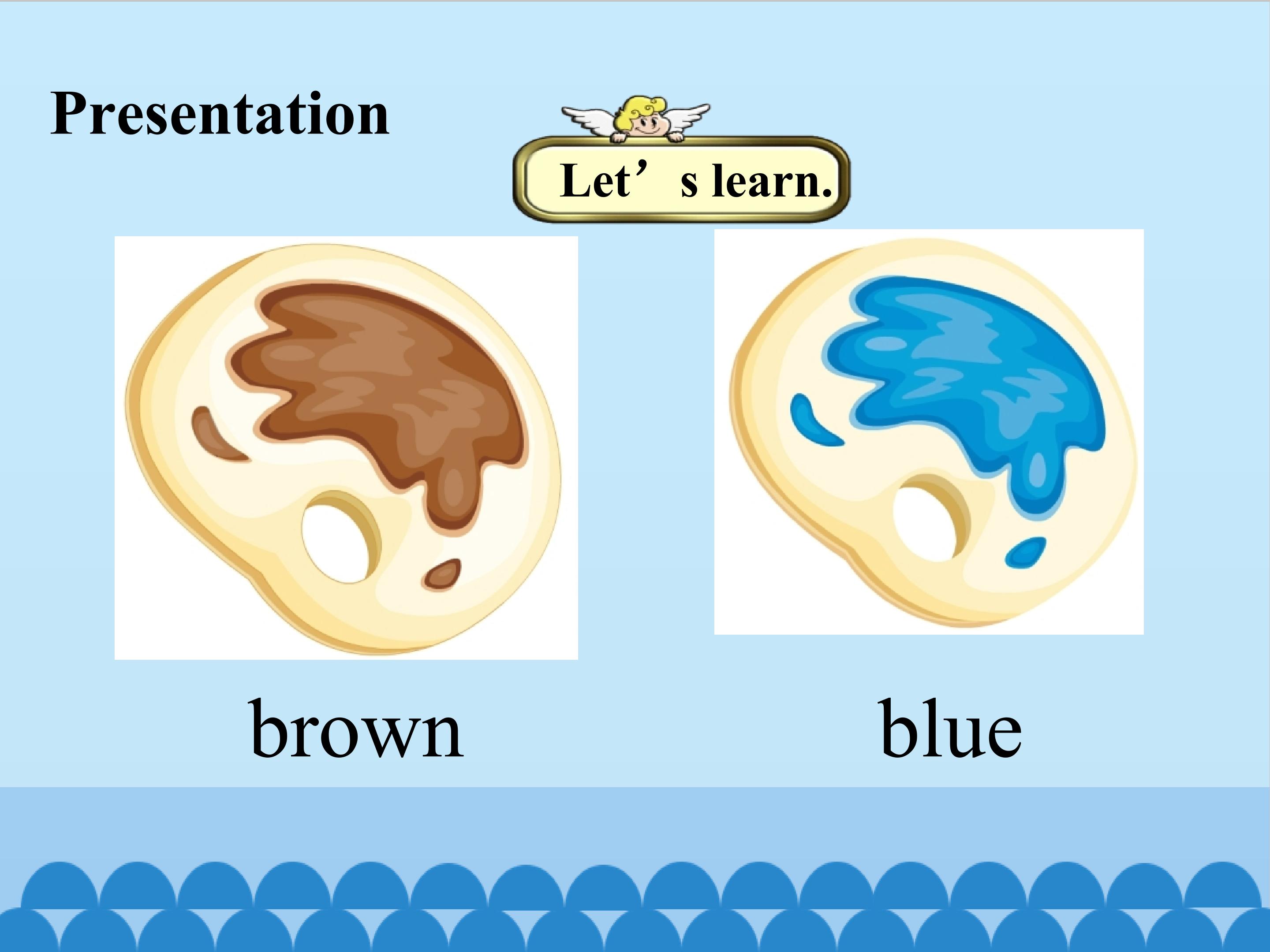 Presentation

Let’s learn.

brown

blue